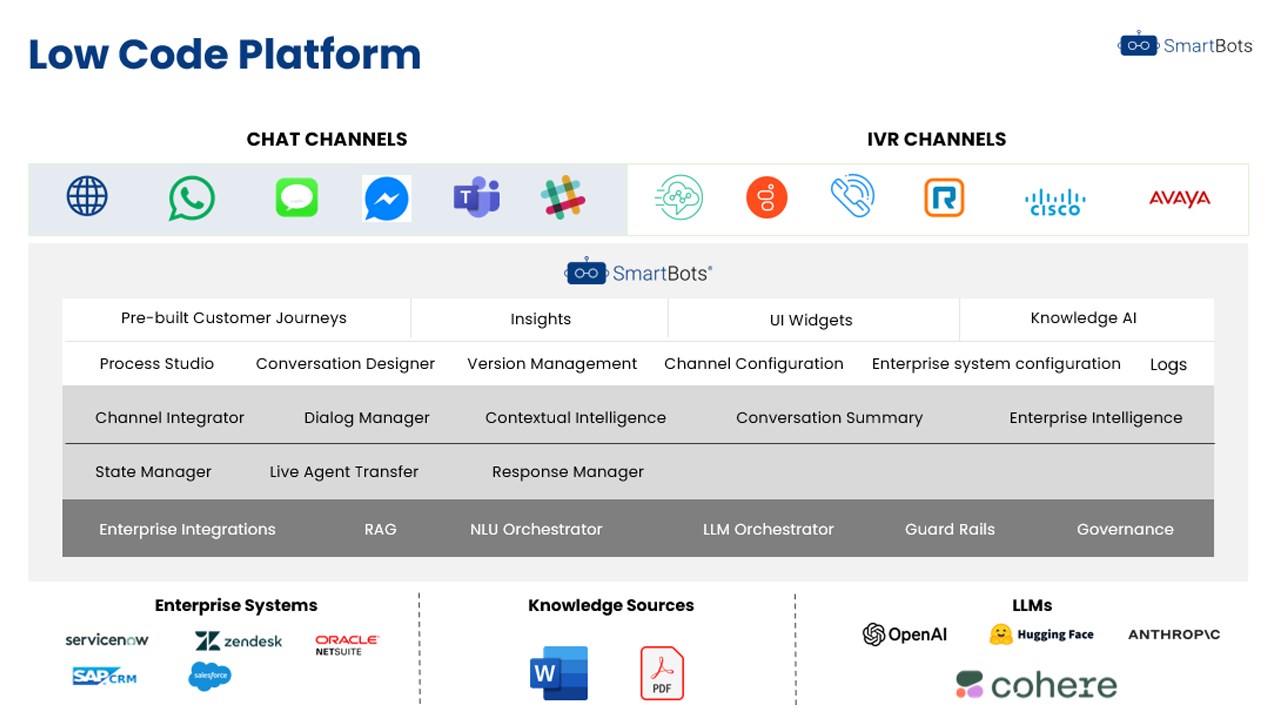 Low Code Platform

SmartBots

CHAT CHANNELS

IVR CHANNELS

cisco

AVAYA

SmartBots®

Pre-built Customer Journeys
Insights
UI Widgets
Knowledge AI

Process Studio
Conversation Designer
Version Management
Channel Configuration
Enterprise system configuration
Logs

Channel Integrator
Dialog Manager
Contextual Intelligence
Conversation Summary
Enterprise Intelligence

State Manager
Live Agent Transfer
Response Manager

Enterprise Integrations
RAG
NLU Orchestrator
LLM Orchestrator
Guard Rails
Governance

Enterprise Systems

servicenow
zendesk
ORACLE NETSUITE
SAP CRM
salesforce

Knowledge Sources

W
PDF

LLMs

OpenAI
Hugging Face
ANTHROP\C
cohere